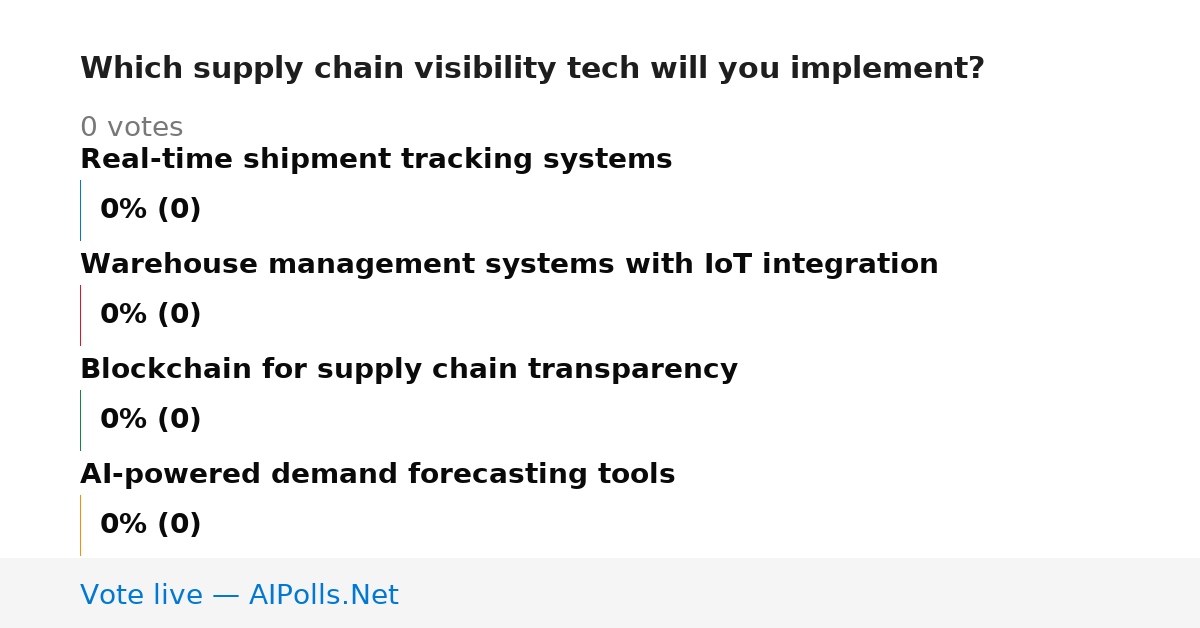 Which supply chain visibility tech will you implement?

0 votes

Real-time shipment tracking systems

0% (0)

Warehouse management systems with IoT integration

0% (0)

Blockchain for supply chain transparency

0% (0)

AI-powered demand forecasting tools

0% (0)

Vote live — AIPolls.Net